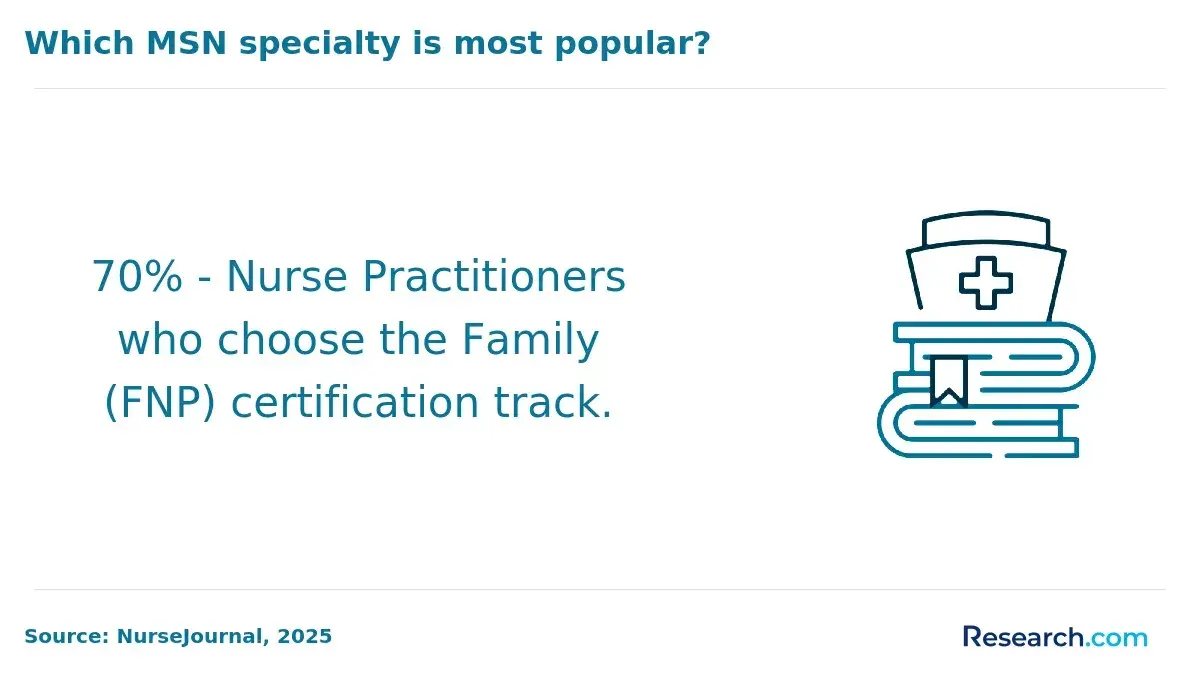 Which MSN specialty is most popular?

70% - Nurse Practitioners who choose the Family (FNP) certification track.

Source: NurseJournal, 2025

Research.com